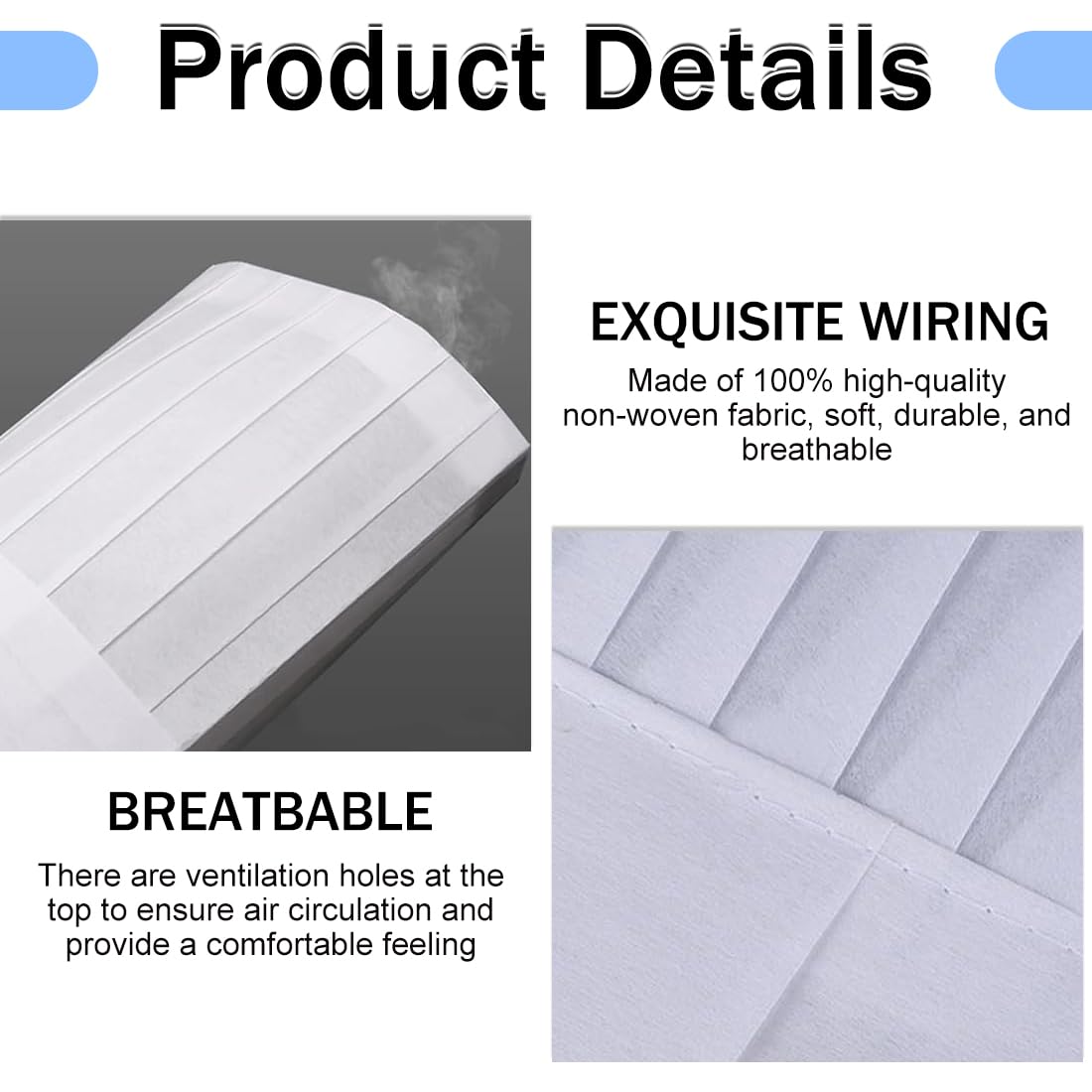 Product Details

EXQUISITE WIRING

Made of 100% high-quality non-woven fabric, soft, durable, and breathable

BREATBABLE

There are ventilation holes at the top to ensure air circulation and provide a comfortable feeling